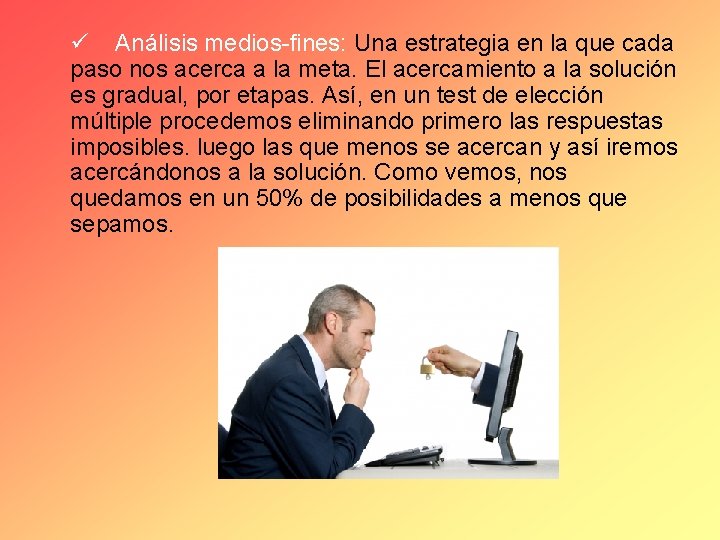 ✓ Análisis medios-fines: Una estrategia en la que cada paso nos acerca a la meta. El acercamiento a la solución es gradual, por etapas. Así, en un test de elección múltiple procedemos eliminando primero las respuestas imposibles. luego las que menos se acercan y así iremos acercándonos a la solución. Como vemos, nos quedamos en un 50% de posibilidades a menos que sepamos.